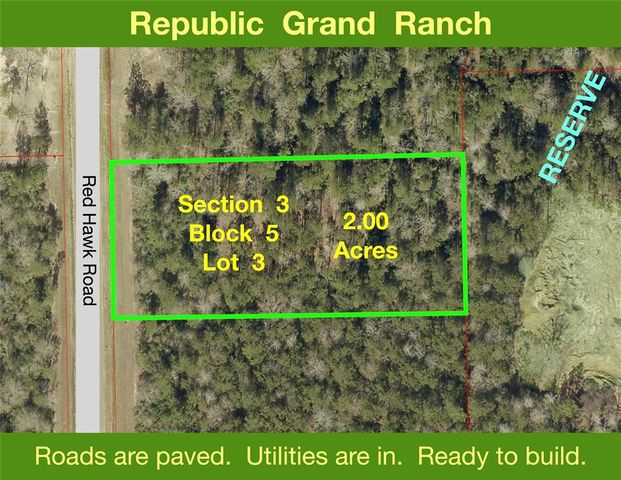 Republic Grand Ranch

Red Hawk Road

Section 3
Block 5
Lot 3

2.00
Acres

RESERVE

Roads are paved. Utilities are in. Ready to build.